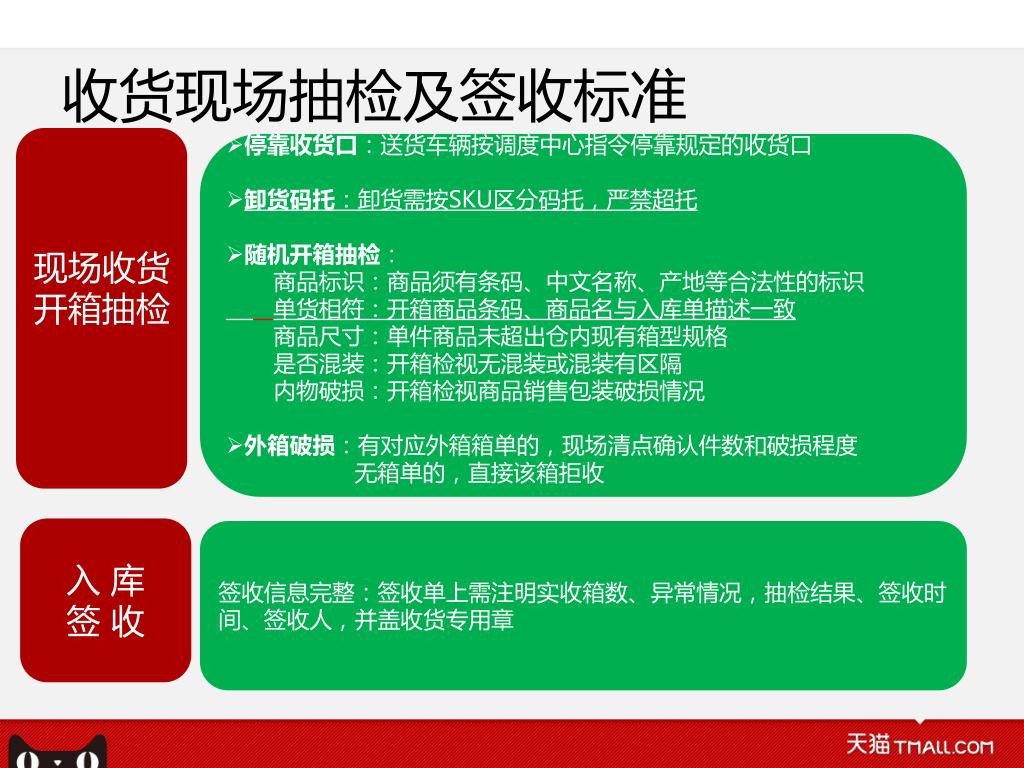 收货现场抽检及签收标准

现场收货
开箱抽检

➢停靠收货口：送货车辆按调度中心指令停靠规定的收货口

➢卸货码托：卸货需按SKU区分码托，严禁超托

➢随机开箱抽检：
商品标识：商品须有条码、中文名称、产地等合法性的标识
单货相符：开箱商品条码、商品名与入库单描述一致
商品尺寸：单件商品未超出仓内现有箱型规格
是否混装：开箱检视无混装或混装有区隔
内物破损：开箱检视商品销售包装破损情况

➢外箱破损：有对应外箱箱单的，现场清点确认件数和破损程度
无箱单的，直接该箱拒收

入 库
签 收

签收信息完整：签收单上需注明实收箱数、异常情况，抽检结果、签收时间、签收人，并盖收货专用章

天猫 TMALL.COM